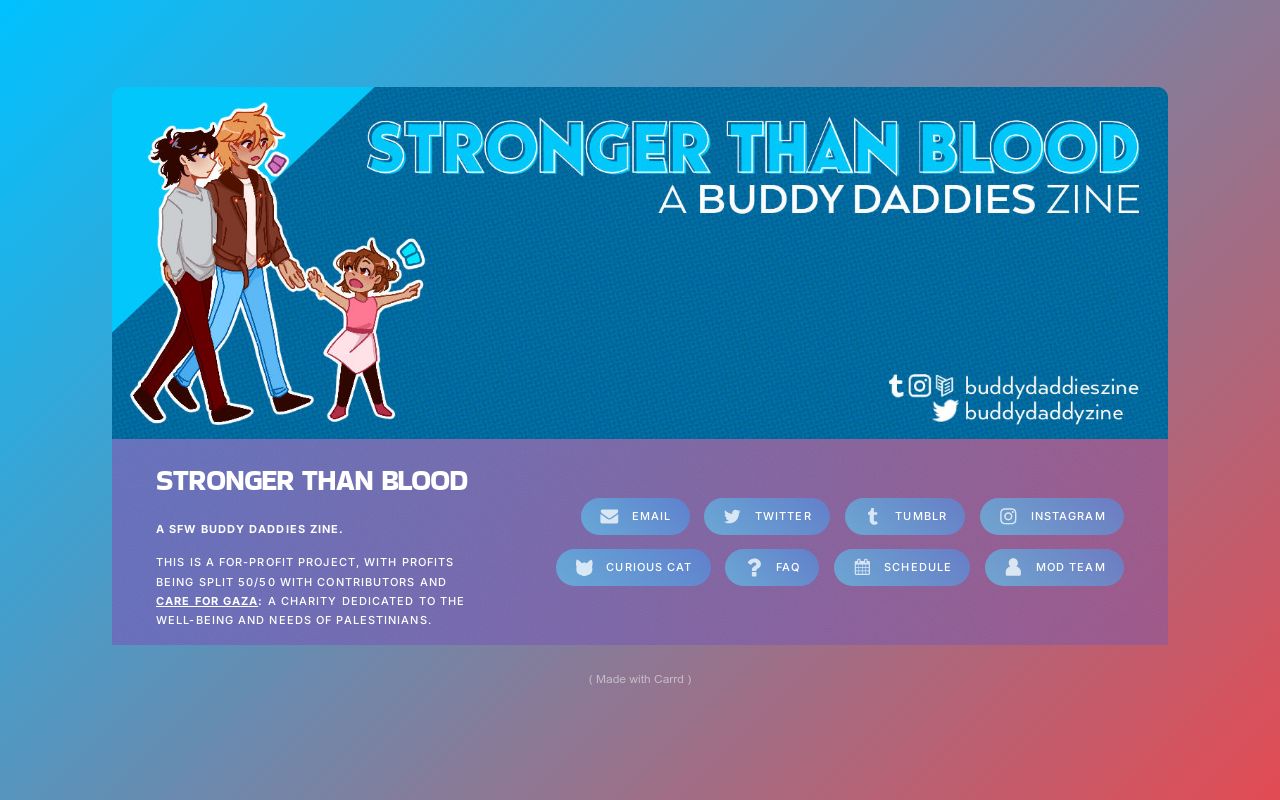 STRONGER THAN BLOOD
A BUDDY DADDIES ZINE

buddydaddieszine
buddydaddyzine

STRONGER THAN BLOOD

A SFW BUDDY DADDIES ZINE.

THIS IS A FOR-PROFIT PROJECT, WITH PROFITS BEING SPLIT 50/50 WITH CONTRIBUTORS AND CARE FOR GAZA: A CHARITY DEDICATED TO THE WELL-BEING AND NEEDS OF PALESTINIANS.

EMAIL
TWITTER
TUMBLR
INSTAGRAM
CURIOUS CAT
FAQ
SCHEDULE
MOD TEAM

( Made with Carrd )